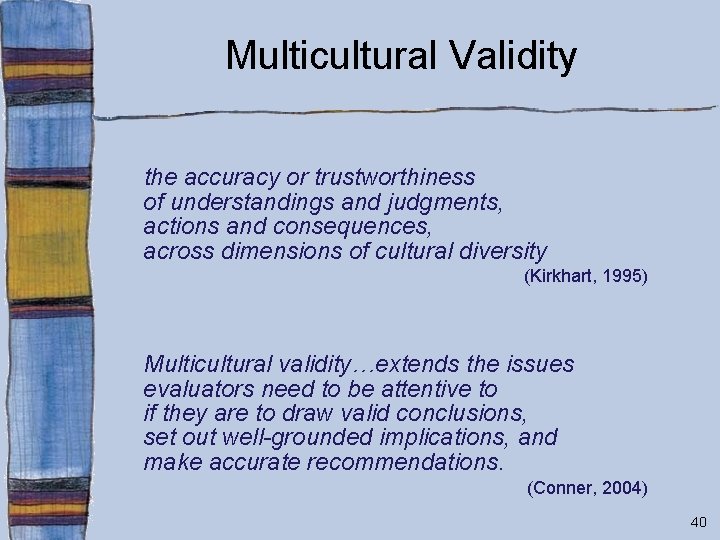 Multicultural Validity

the accuracy or trustworthiness of understandings and judgments, actions and consequences, across dimensions of cultural diversity

(Kirkhart, 1995)

Multicultural validity…extends the issues evaluators need to be attentive to if they are to draw valid conclusions, set out well-grounded implications, and make accurate recommendations.

(Conner, 2004)

40